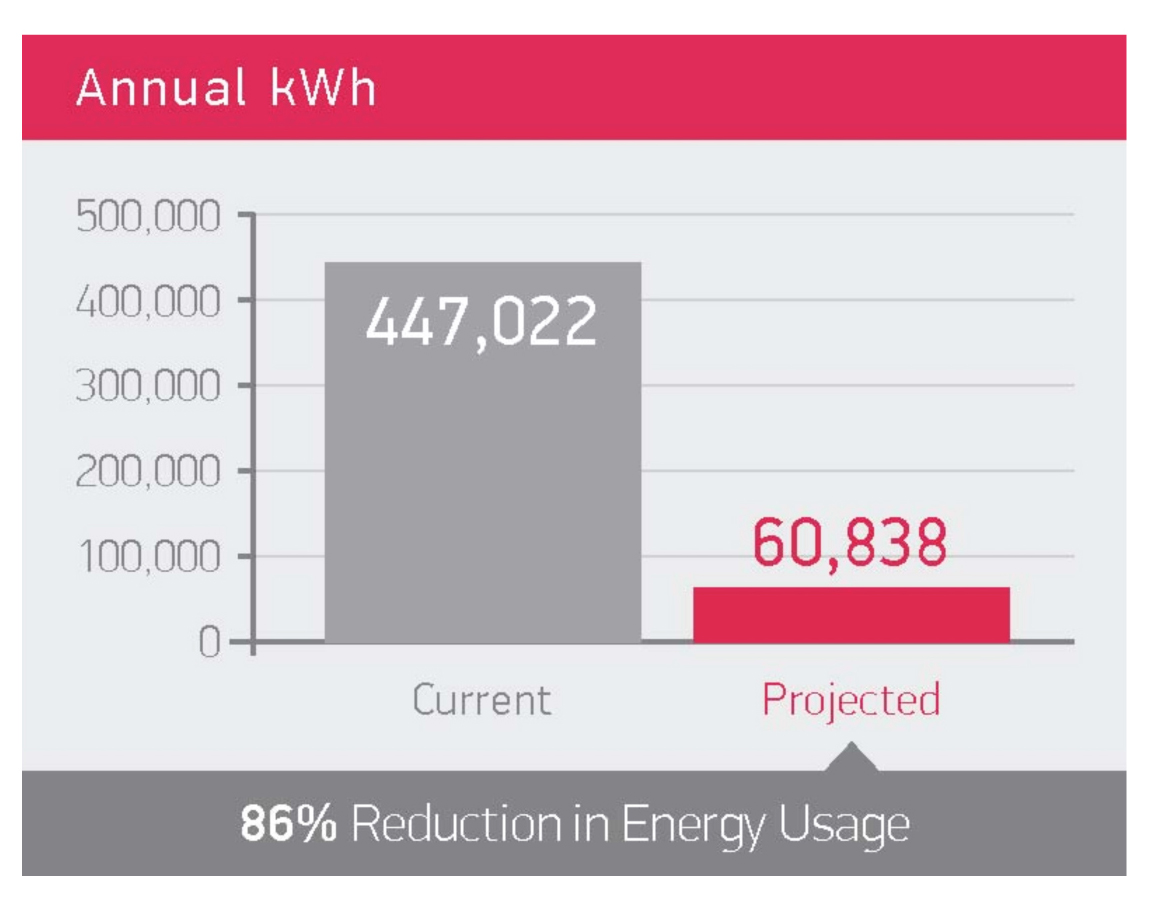 Annual kWh

500,000
400,000
300,000
200,000
100,000
0

447,022

60,838

Current

Projected

86% Reduction in Energy Usage